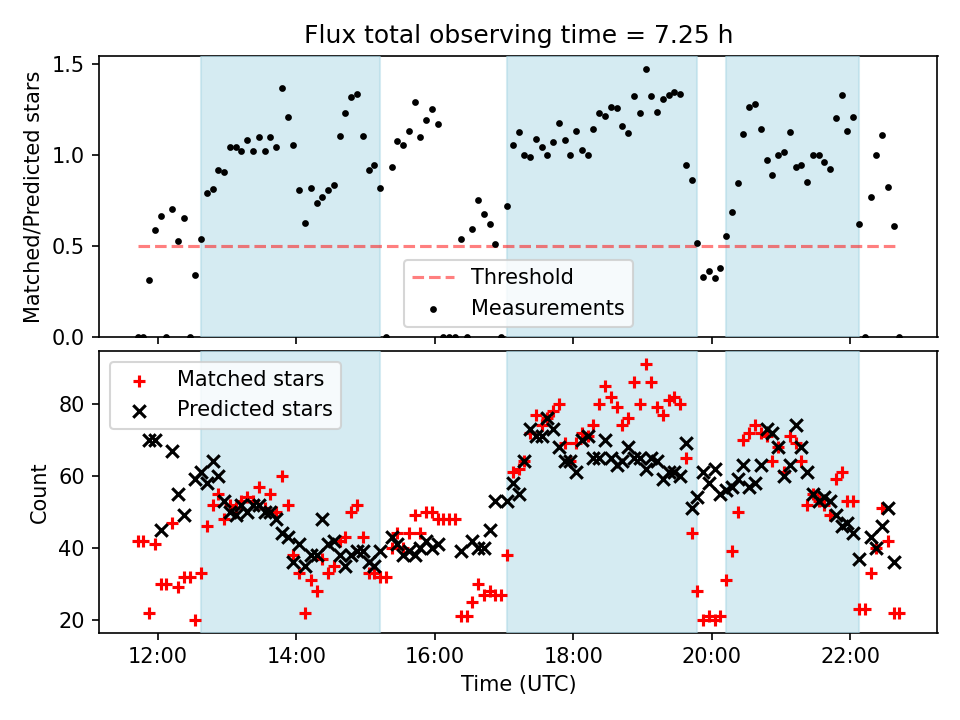 Flux total observing time = 7.25 h

Matched/Predicted stars

1.5
1.0
0.5
0.0

Threshold
Measurements

Matched stars
Predicted stars

Count

80
60
40
20

12:00
14:00
16:00
18:00
20:00
22:00

Time (UTC)